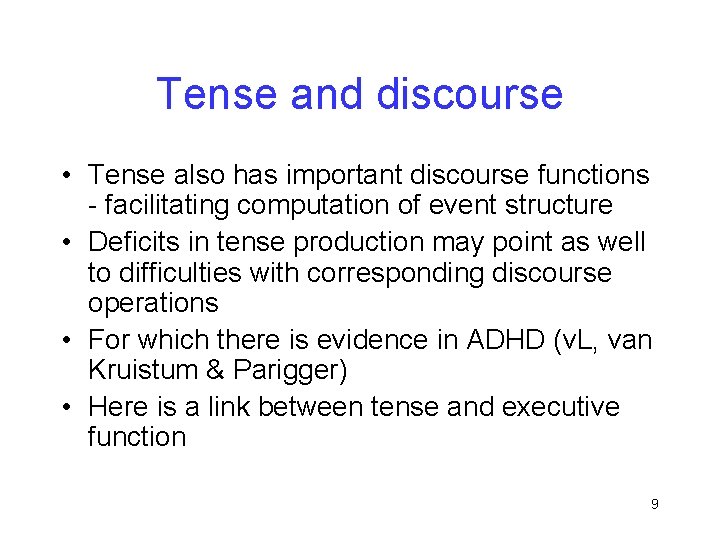 Tense and discourse

• Tense also has important discourse functions - facilitating computation of event structure
• Deficits in tense production may point as well to difficulties with corresponding discourse operations
• For which there is evidence in ADHD (vL, van Kruistum & Parigger)
• Here is a link between tense and executive function

9